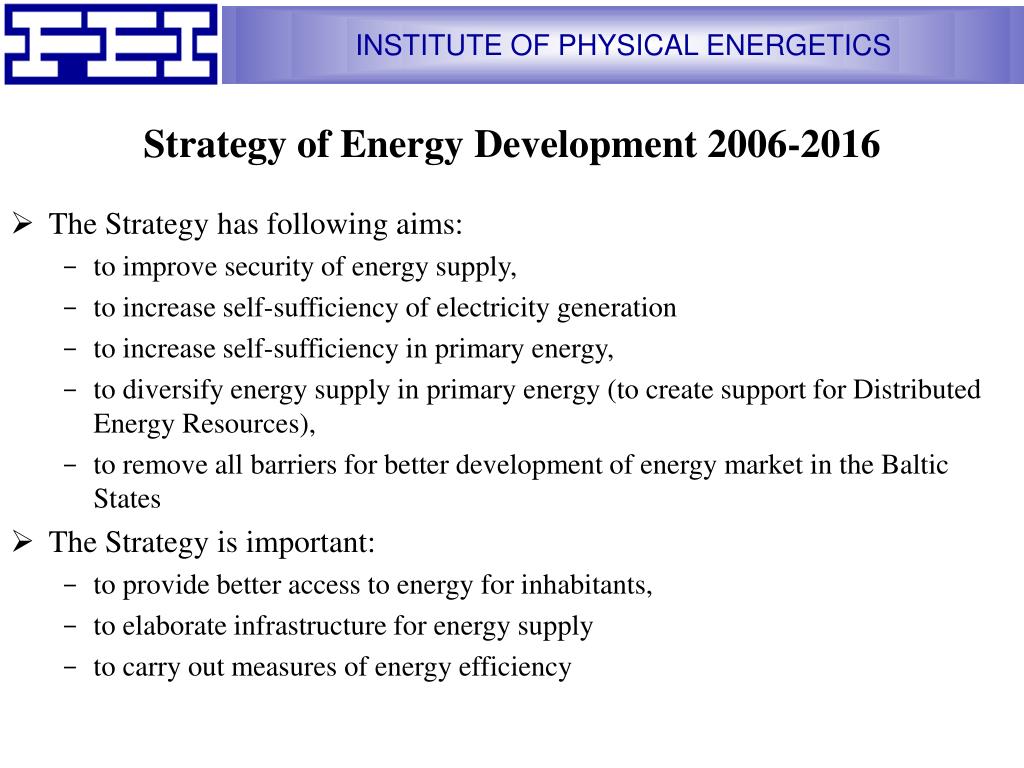 FEI

INSTITUTE OF PHYSICAL ENERGETICS

Strategy of Energy Development 2006-2016

➢ The Strategy has following aims:
– to improve security of energy supply,
– to increase self-sufficiency of electricity generation
– to increase self-sufficiency in primary energy,
– to diversify energy supply in primary energy (to create support for Distributed Energy Resources),
– to remove all barriers for better development of energy market in the Baltic States

➢ The Strategy is important:
– to provide better access to energy for inhabitants,
– to elaborate infrastructure for energy supply
– to carry out measures of energy efficiency